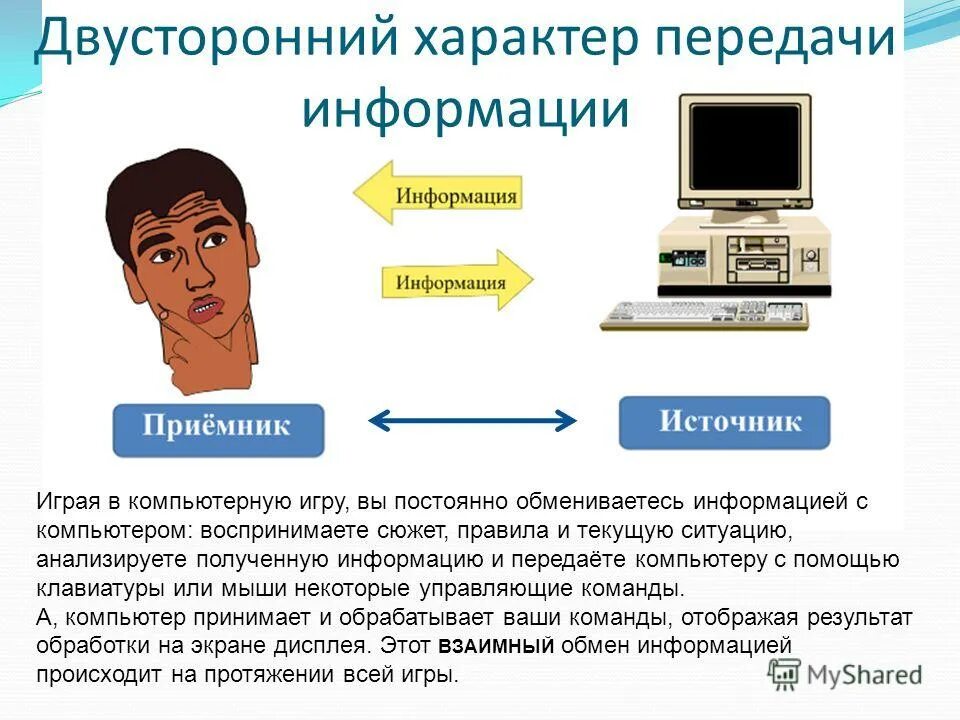 Двусторонний характер передачи информации

Информация

Информация

Приёмник

Источник

Играя в компьютерную игру, вы постоянно обмениваетесь информацией с компьютером: воспринимаете сюжет, правила и текущую ситуацию, анализируете полученную информацию и передаёте компьютеру с помощью клавиатуры или мыши некоторые управляющие команды.
А, компьютер принимает и обрабатывает ваши команды, отображая результат обработки на экране дисплея. Этот ВЗАИМНЫЙ обмен информацией происходит на протяжении всей игры.

MyShared